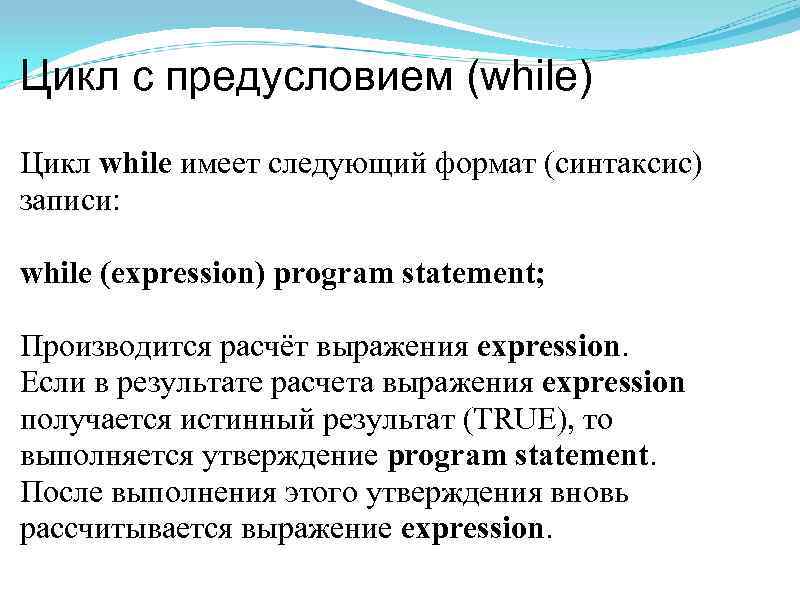 Цикл с предусловием (while)

Цикл while имеет следующий формат (синтаксис) записи:

while (expression) program statement;

Производится расчёт выражения expression.
Если в результате расчета выражения expression получается истинный результат (TRUE), то выполняется утверждение program statement.
После выполнения этого утверждения вновь рассчитывается выражение expression.